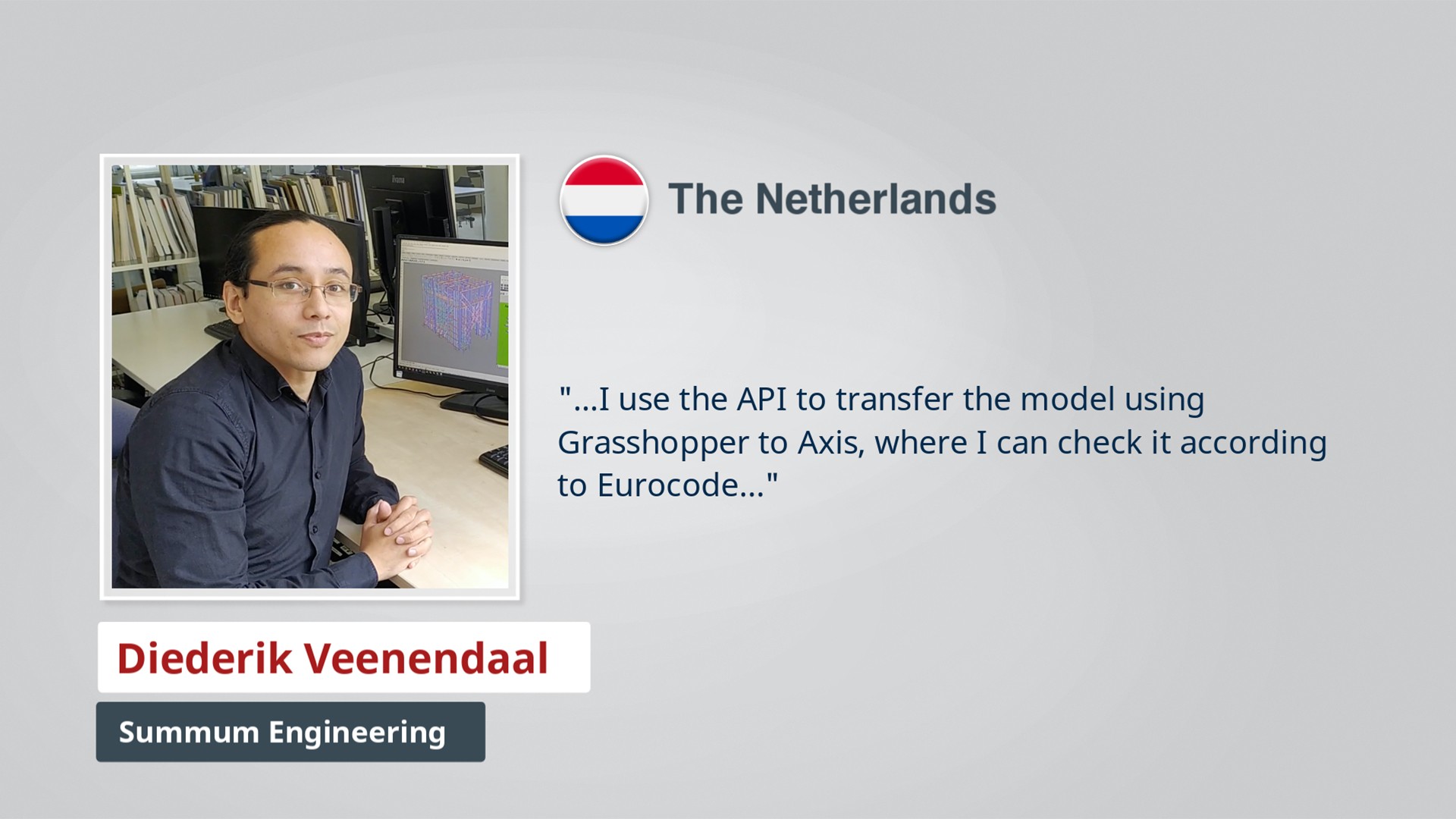 The Netherlands

"...I use the API to transfer the model using Grasshopper to Axis, where I can check it according to Eurocode..."

Diederik Veenendaal

Summum Engineering